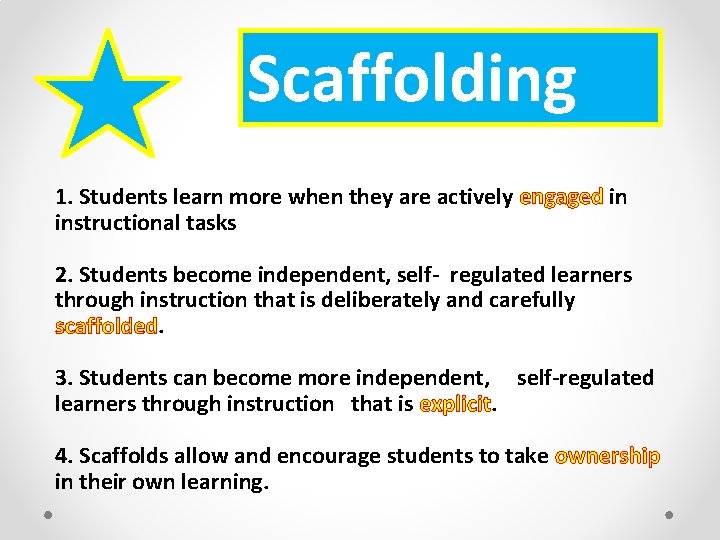 Scaffolding

1. Students learn more when they are actively engaged in instructional tasks

2. Students become independent, self- regulated learners through instruction that is deliberately and carefully scaffolded.

3. Students can become more independent, self-regulated learners through instruction that is explicit.

4. Scaffolds allow and encourage students to take ownership in their own learning.